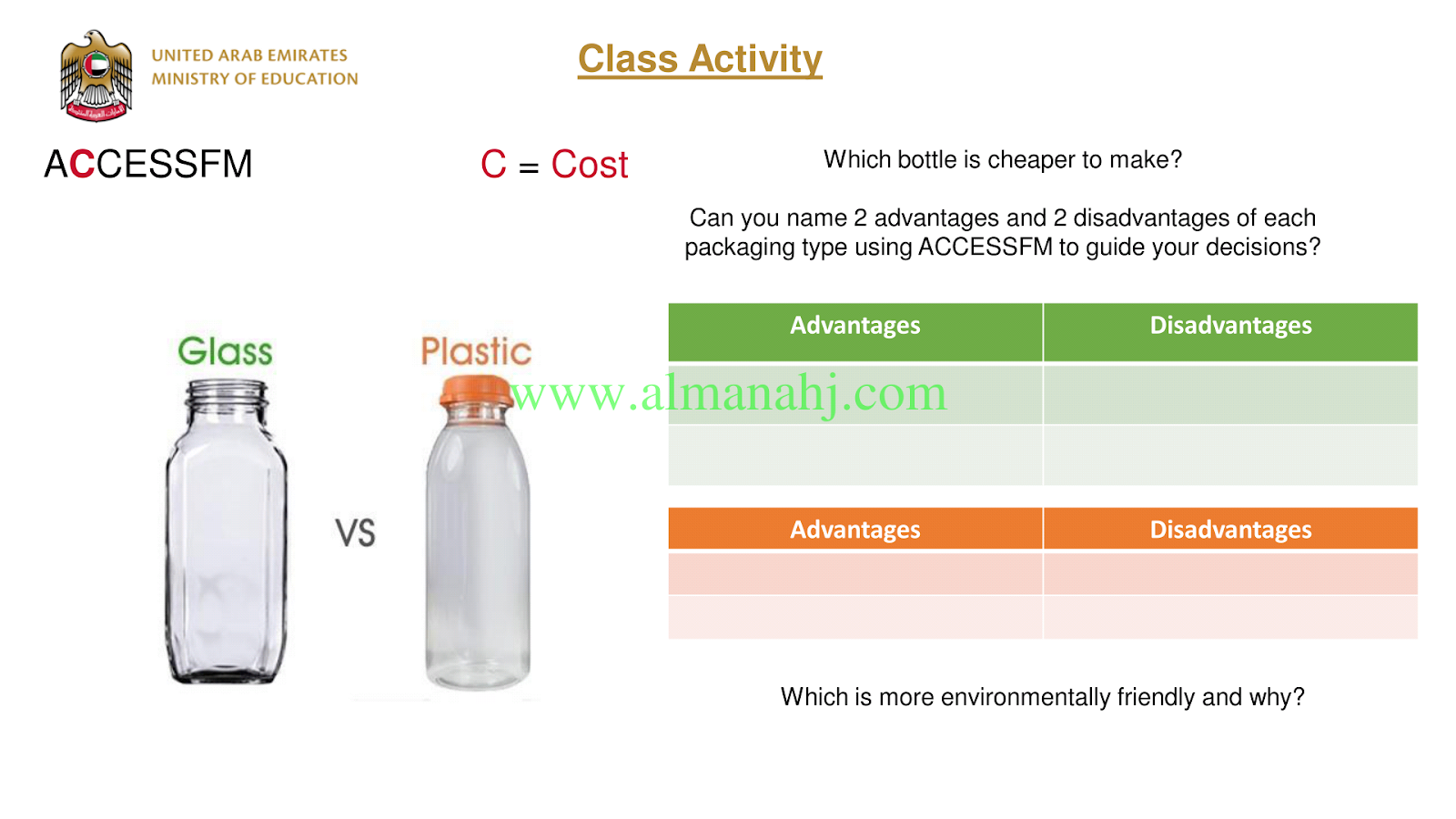 UNITED ARAB EMIRATES
MINISTRY OF EDUCATION

Class Activity

ACCESSFM

C = Cost

Which bottle is cheaper to make?

Can you name 2 advantages and 2 disadvantages of each packaging type using ACCESSFM to guide your decisions?

Glass

VS

Plastic

www.almanahj.com

| Advantages | Disadvantages |
|---|---|
| | |
| | |

| Advantages | Disadvantages |
|---|---|
| | |
| | |

Which is more environmentally friendly and why?